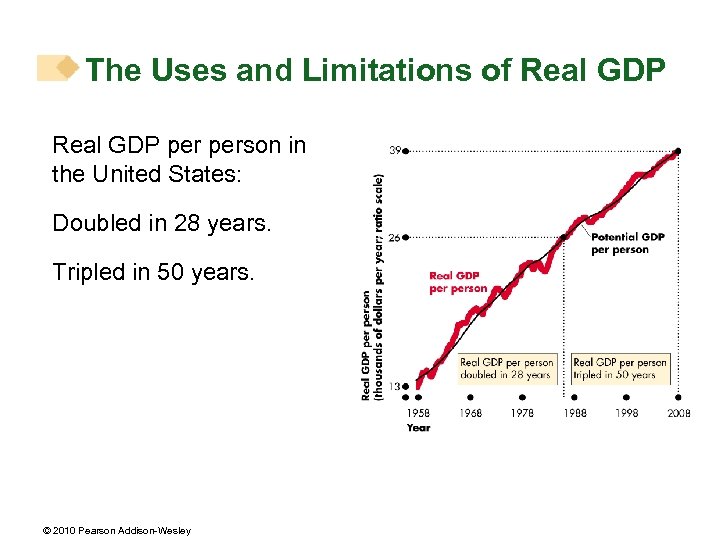 The Uses and Limitations of Real GDP

Real GDP per person in the United States:

Doubled in 28 years.

Tripled in 50 years.

Real GDP per person (thousands of dollars per year; ratio scale)

39

26

13

Potential GDP per person

Real GDP per person

Real GDP per person doubled in 28 years

Real GDP per person tripled in 50 years

1958 1968 1978 1988 1998 2008

Year

© 2010 Pearson Addison-Wesley